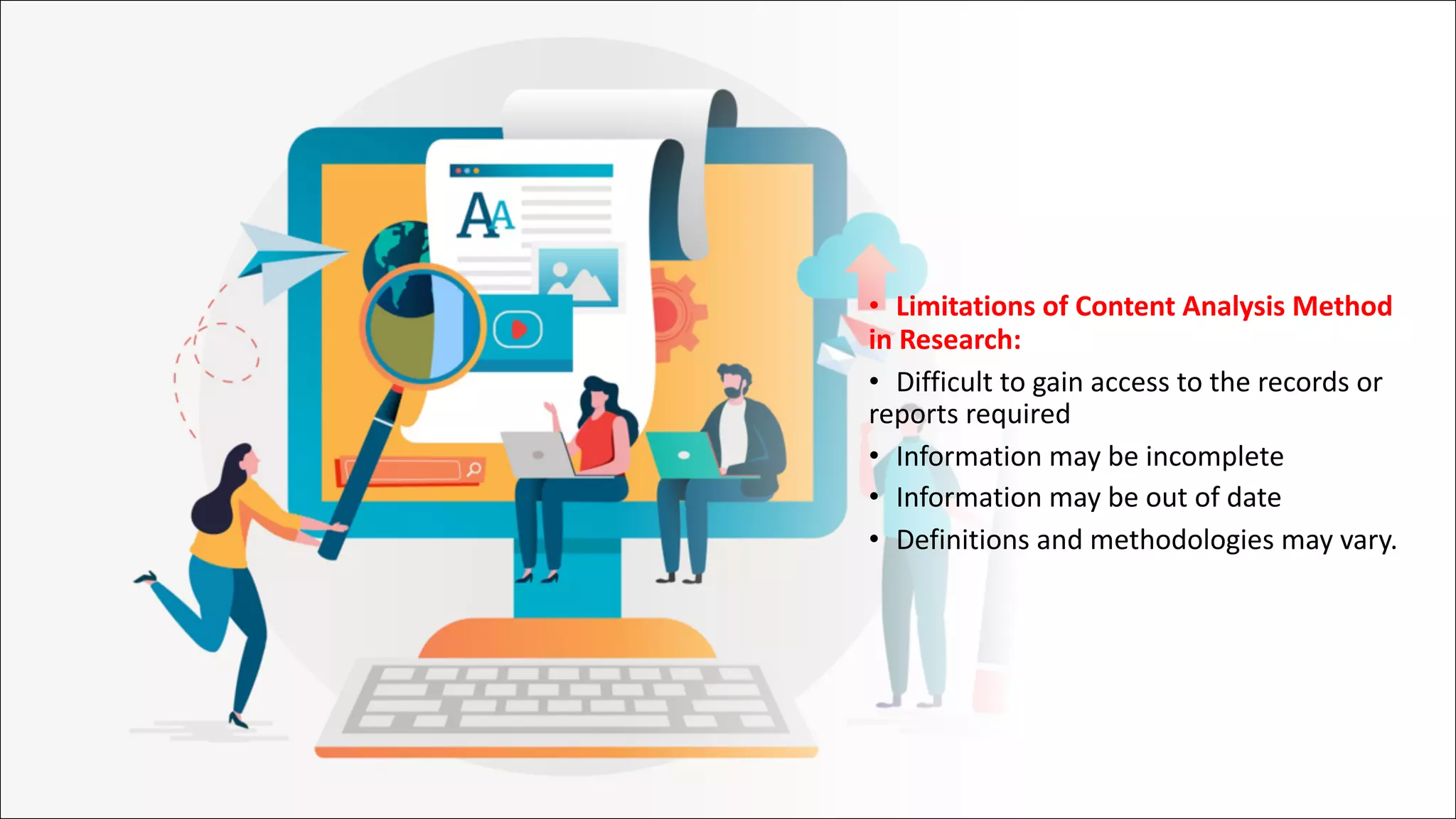 AA

• Limitations of Content Analysis Method in Research:

• Difficult to gain access to the records or reports required

• Information may be incomplete

• Information may be out of date

• Definitions and methodologies may vary.